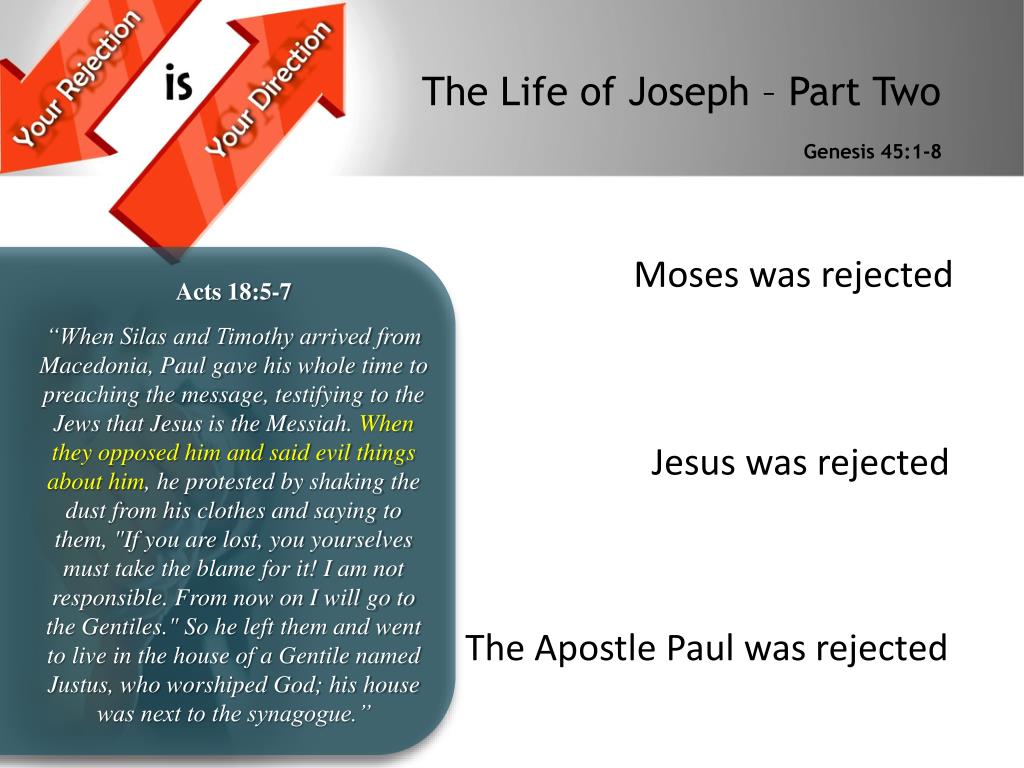 Your Rejection is Your Direction

The Life of Joseph – Part Two

Genesis 45:1-8

Acts 18:5-7

“When Silas and Timothy arrived from Macedonia, Paul gave his whole time to preaching the message, testifying to the Jews that Jesus is the Messiah. When they opposed him and said evil things about him, he protested by shaking the dust from his clothes and saying to them, "If you are lost, you yourselves must take the blame for it! I am not responsible. From now on I will go to the Gentiles." So he left them and went to live in the house of a Gentile named Justus, who worshiped God; his house was next to the synagogue.”

Moses was rejected

Jesus was rejected

The Apostle Paul was rejected